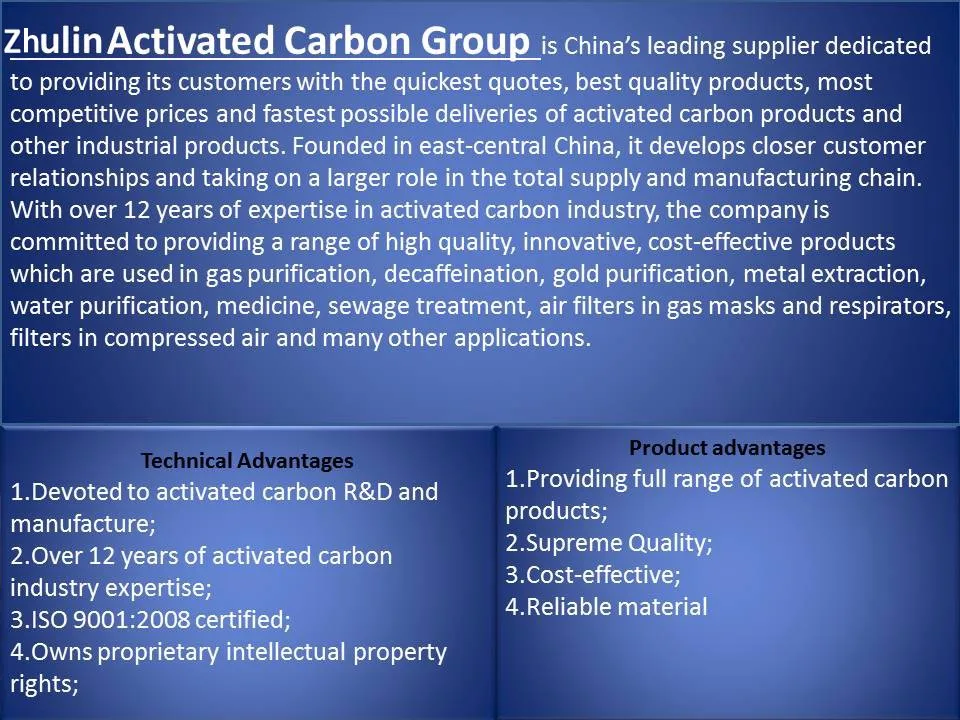 Zhulin Activated Carbon Group is China's leading supplier dedicated to providing its customers with the quickest quotes, best quality products, most competitive prices and fastest possible deliveries of activated carbon products and other industrial products. Founded in east-central China, it develops closer customer relationships and taking on a larger role in the total supply and manufacturing chain. With over 12 years of expertise in activated carbon industry, the company is committed to providing a range of high quality, innovative, cost-effective products which are used in gas purification, decaffeination, gold purification, metal extraction, water purification, medicine, sewage treatment, air filters in gas masks and respirators, filters in compressed air and many other applications.

Technical Advantages
1.Devoted to activated carbon R&D and manufacture;
2.Over 12 years of activated carbon industry expertise;
3.ISO 9001:2008 certified;
4.Owns proprietary intellectual property rights;

Product advantages
1.Providing full range of activated carbon products;
2.Supreme Quality;
3.Cost-effective;
4.Reliable material